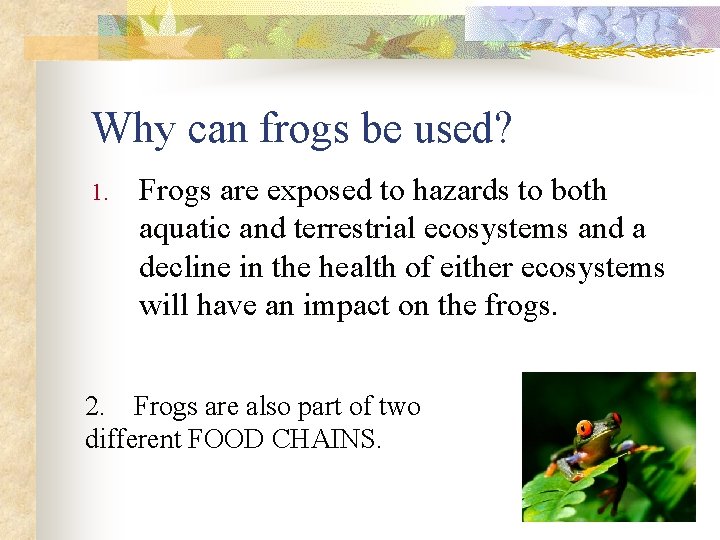 Why can frogs be used?

1. Frogs are exposed to hazards to both aquatic and terrestrial ecosystems and a decline in the health of either ecosystems will have an impact on the frogs.

2. Frogs are also part of two different FOOD CHAINS.